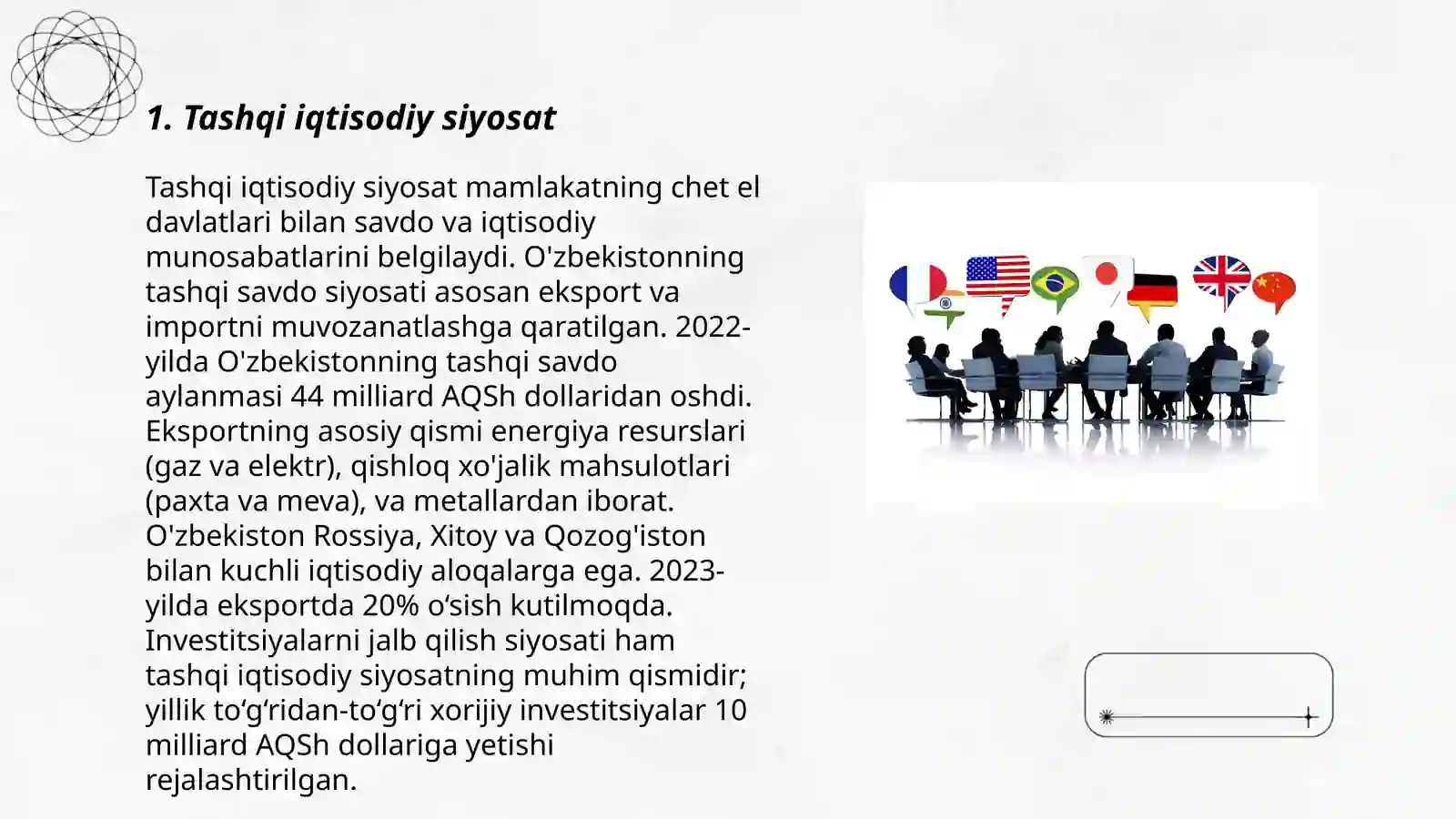 1. Tashqi iqtisodiy siyosat

Tashqi iqtisodiy siyosat mamlakatning chet el davlatlari bilan savdo va iqtisodiy munosabatlarini belgilaydi. O'zbekistonning tashqi savdo siyosati asosan eksport va importni muvozanatlashga qaratilgan. 2022-yilda O'zbekistonning tashqi savdo aylanmasi 44 milliard AQSh dollaridan oshdi. Eksportning asosiy qismi energiya resurslari (gaz va elektr), qishloq xo'jalik mahsulotlari (paxta va meva), va metallardan iborat. O'zbekiston Rossiya, Xitoy va Qozog'iston bilan kuchli iqtisodiy aloqalarga ega. 2023-yilda eksportda 20% o‘sish kutilmoqda. Investitsiyalarni jalb qilish siyosati ham tashqi iqtisodiy siyosatning muhim qismidir; yillik to‘g‘ridan-to‘g‘ri xorijiy investitsiyalar 10 milliard AQSh dollariga yetishi rejalashtirilgan.